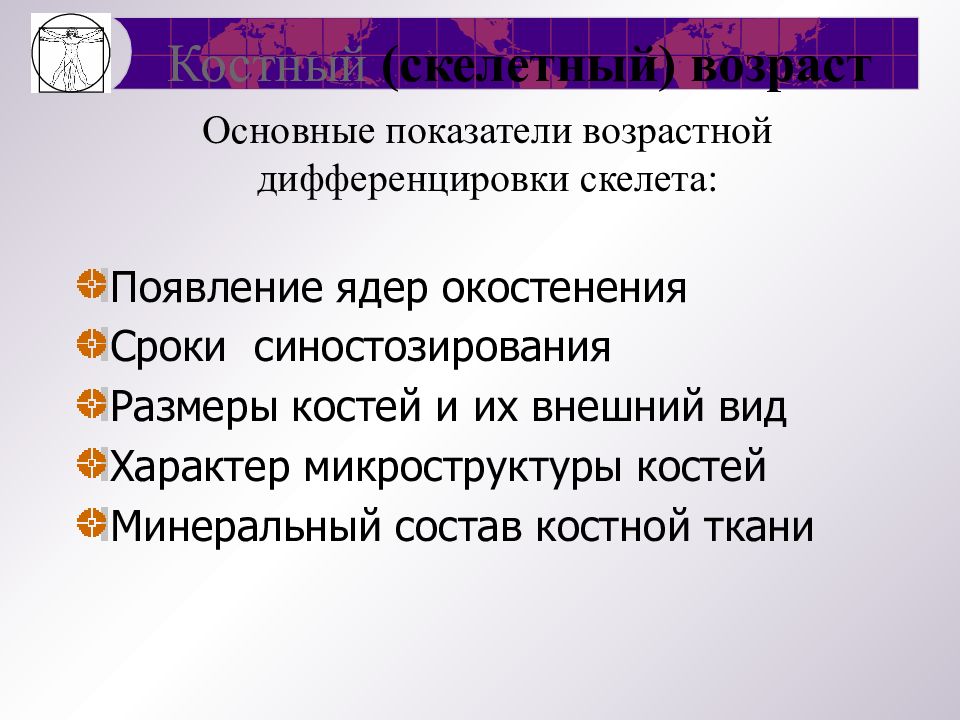 Костный (скелетный) возраст

Основные показатели возрастной дифференцировки скелета:

Появление ядер окостенения
Сроки синостозирования
Размеры костей и их внешний вид
Характер микроструктуры костей
Минеральный состав костной ткани